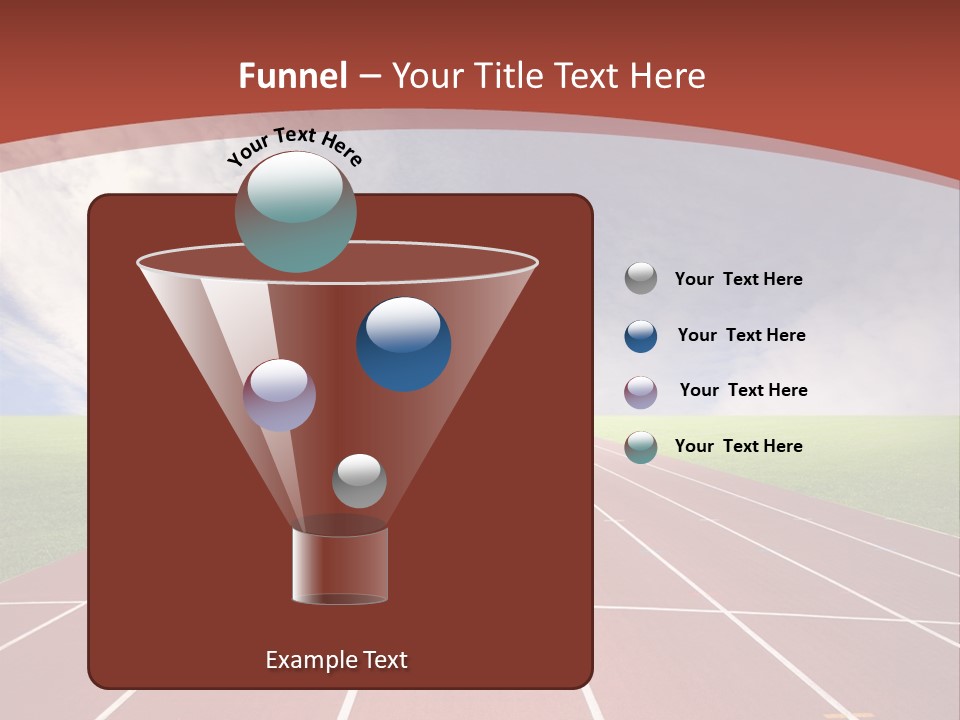 Funnel – Your Title Text Here

Your Text Here

Your Text Here

Your Text Here

Your Text Here

Your Text Here

Example Text